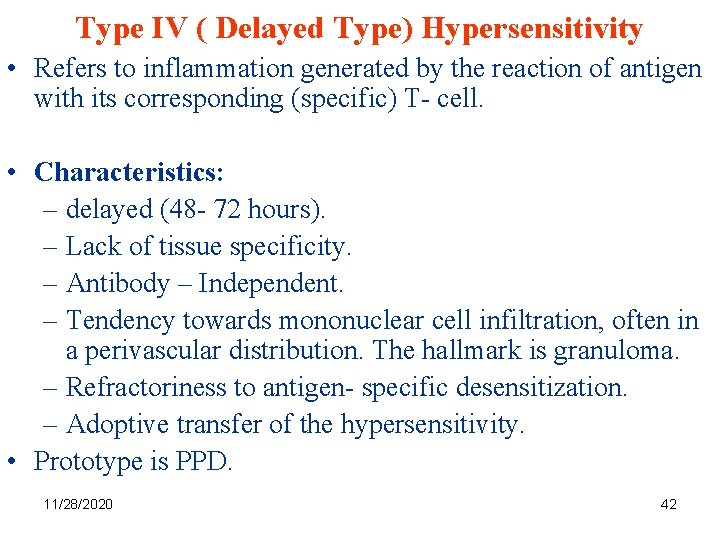 Type IV ( Delayed Type) Hypersensitivity

• Refers to inflammation generated by the reaction of antigen with its corresponding (specific) T- cell.

• Characteristics:
– delayed (48- 72 hours).
– Lack of tissue specificity.
– Antibody – Independent.
– Tendency towards mononuclear cell infiltration, often in a perivascular distribution. The hallmark is granuloma.
– Refractoriness to antigen- specific desensitization.
– Adoptive transfer of the hypersensitivity.
• Prototype is PPD.

11/28/2020

42